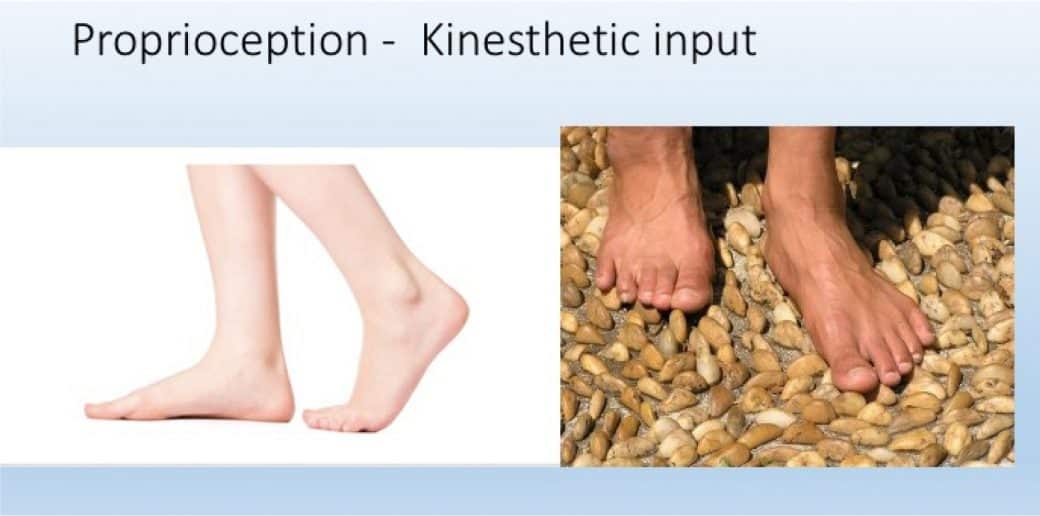 Proprioception -  Kinesthetic input